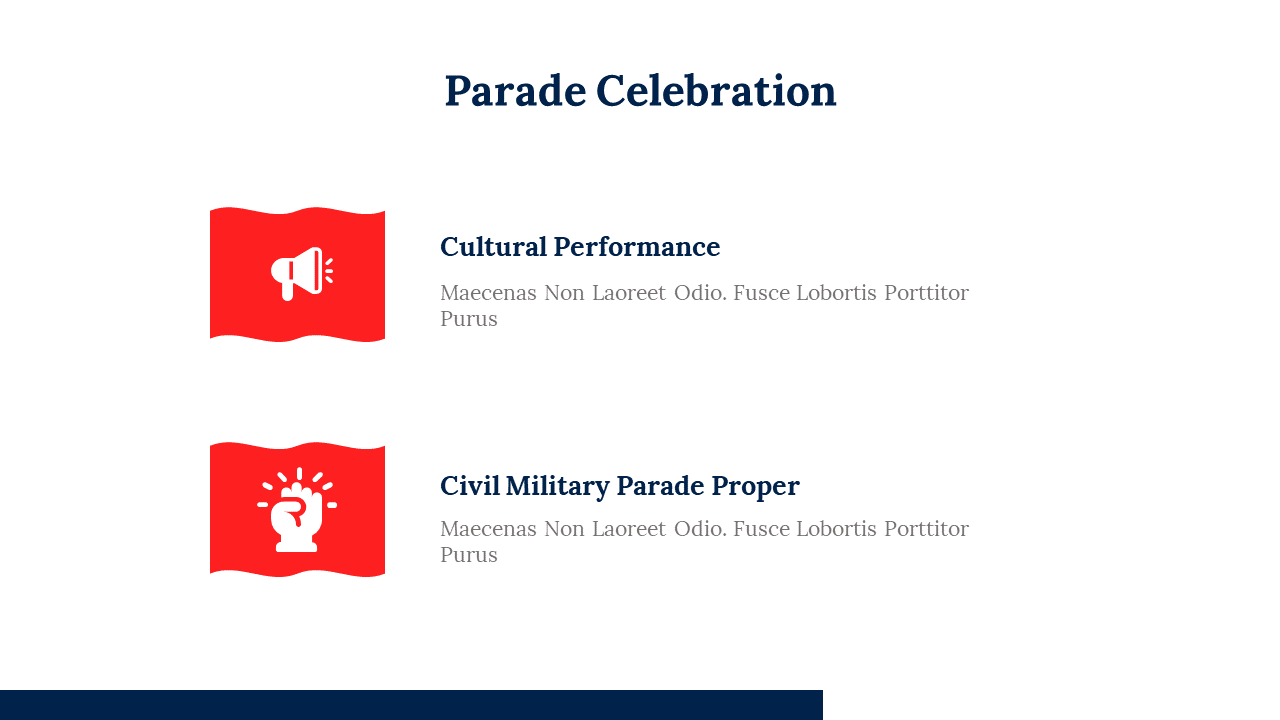 Parade Celebration

Cultural Performance

Maecenas Non Laoreet Odio. Fusce Lobortis Porttitor Purus

Civil Military Parade Proper

Maecenas Non Laoreet Odio. Fusce Lobortis Porttitor Purus